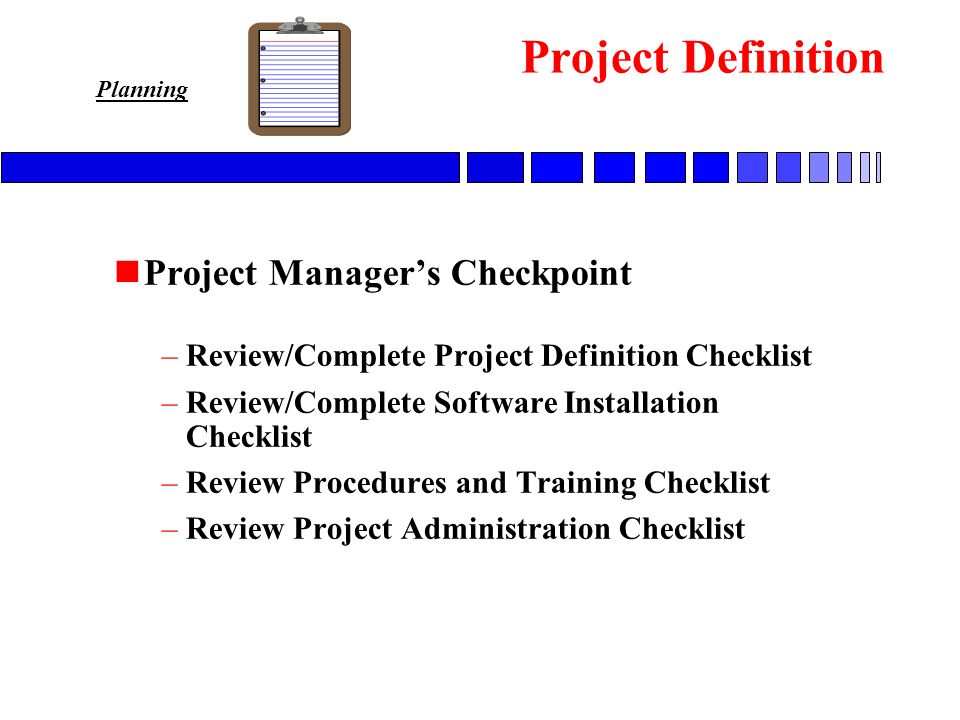 Planning

Project Definition

Project Manager’s Checkpoint

– Review/Complete Project Definition Checklist
– Review/Complete Software Installation Checklist
– Review Procedures and Training Checklist
– Review Project Administration Checklist